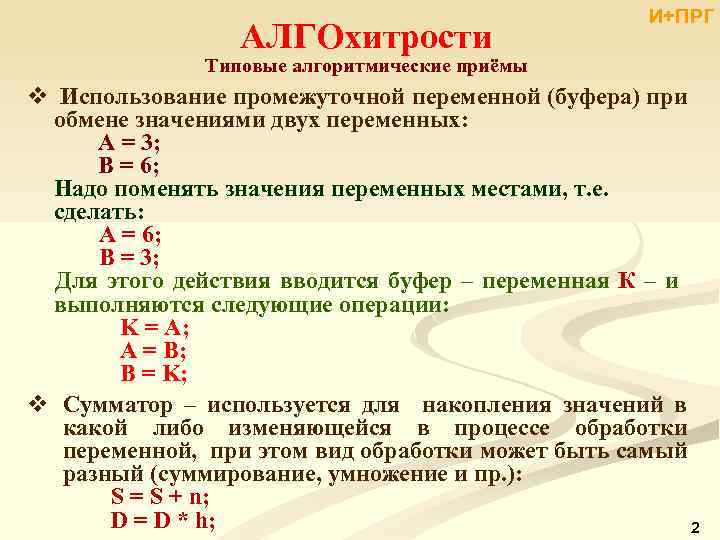 И+ПРГ

АЛГОхитрости

Типовые алгоритмические приёмы

❖ Использование промежуточной переменной (буфера) при обмене значениями двух переменных:
A = 3;
B = 6;
Надо поменять значения переменных местами, т.е. сделать:
A = 6;
B = 3;
Для этого действия вводится буфер – переменная K – и выполняются следующие операции:
K = A;
A = B;
B = K;

❖ Сумматор – используется для накопления значений в какой либо изменяющейся в процессе обработки переменной, при этом вид обработки может быть самый разный (суммирование, умножение и пр.):
S = S + n;
D = D * h;

2